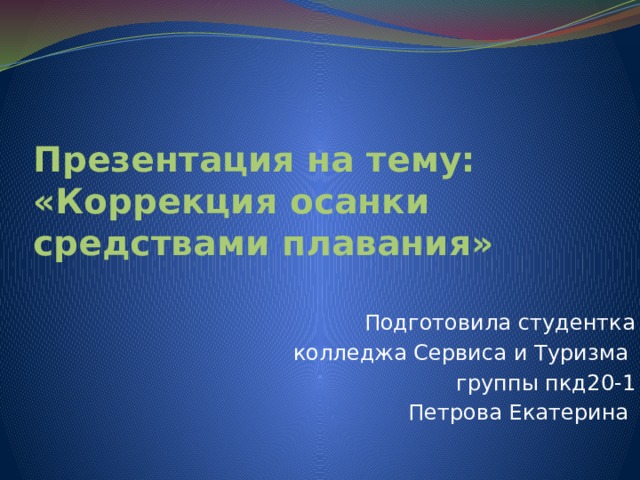 Презентация на тему: «Коррекция осанки средствами плавания»

Подготовила студентка
колледжа Сервиса и Туризма
группы пкд20-1
Петрова Екатерина